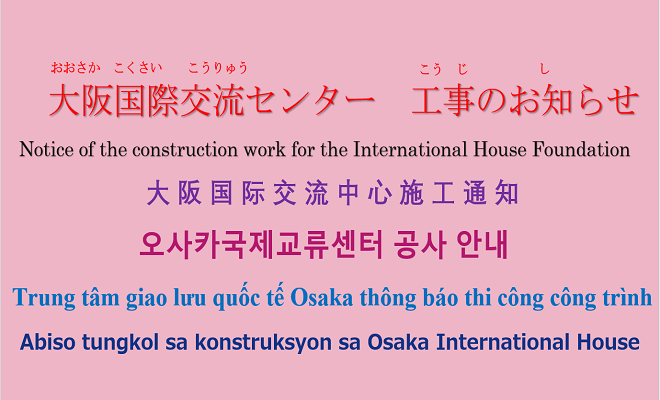 おおさか こくさい こうりゅう こう じ し
大阪国際交流センター　工事のお知らせ

Notice of the construction work for the International House Foundation

大阪国际交流中心施工通知

오사카국제교류센터 공사 안내

Trung tâm giao lưu quốc tế Osaka thông báo thi công công trình

Abiso tungkol sa konstruksyon sa Osaka International House